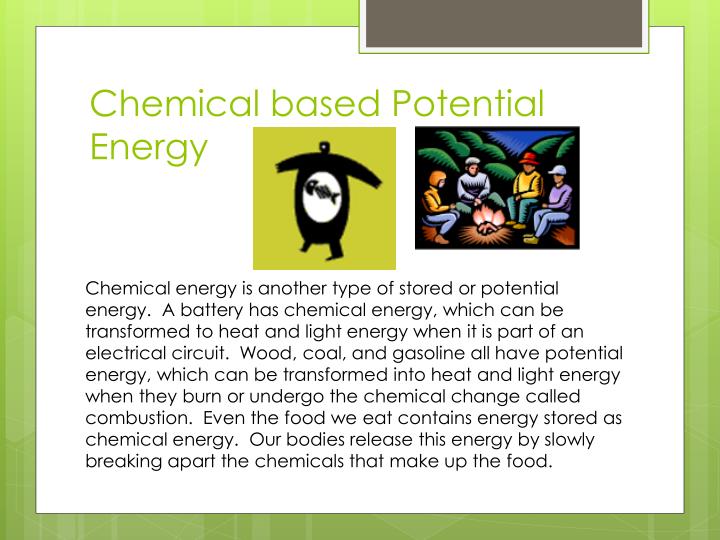 Chemical based Potential Energy

Chemical energy is another type of stored or potential energy. A battery has chemical energy, which can be transformed to heat and light energy when it is part of an electrical circuit. Wood, coal, and gasoline all have potential energy, which can be transformed into heat and light energy when they burn or undergo the chemical change called combustion. Even the food we eat contains energy stored as chemical energy. Our bodies release this energy by slowly breaking apart the chemicals that make up the food.